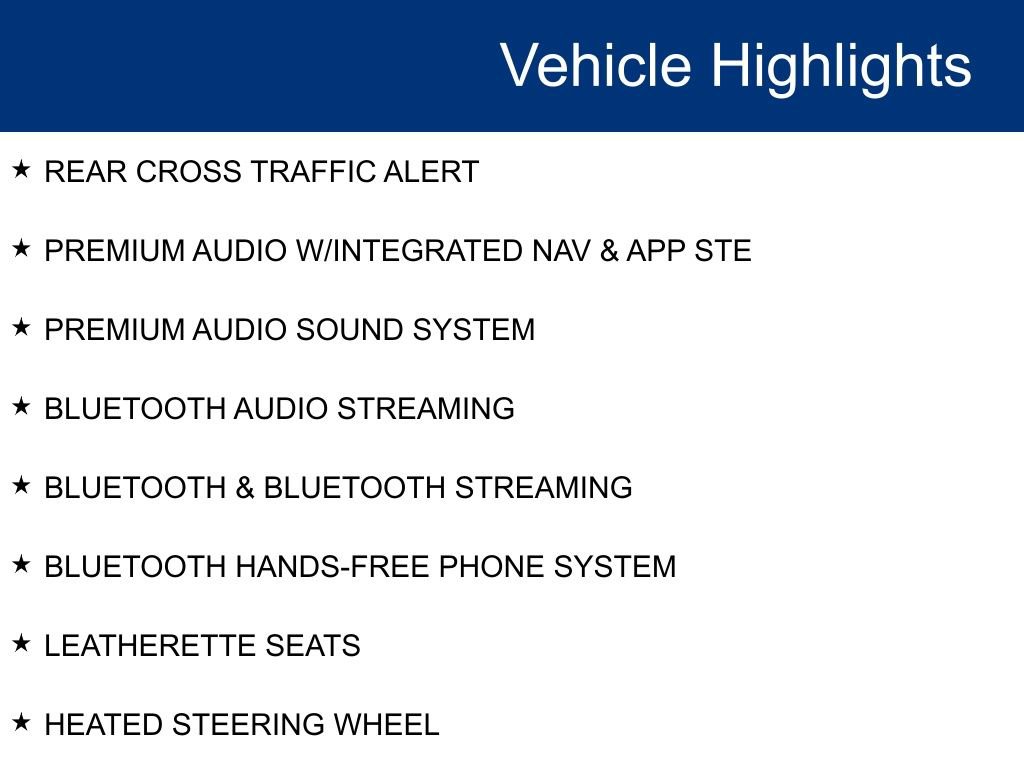 Vehicle Highlights

★ REAR CROSS TRAFFIC ALERT

★ PREMIUM AUDIO W/INTEGRATED NAV & APP STE

★ PREMIUM AUDIO SOUND SYSTEM

★ BLUETOOTH AUDIO STREAMING

★ BLUETOOTH & BLUETOOTH STREAMING

★ BLUETOOTH HANDS-FREE PHONE SYSTEM

★ LEATHERETTE SEATS

★ HEATED STEERING WHEEL